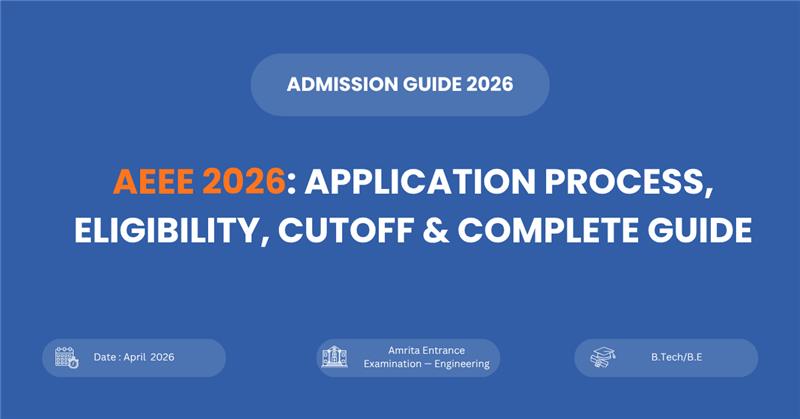 ADMISSION GUIDE 2026

AEEE 2026: APPLICATION PROCESS, ELIGIBILITY, CUTOFF & COMPLETE GUIDE

Date : April 2026

Amrita Entrance Examination — Engineering

B.Tech/B.E